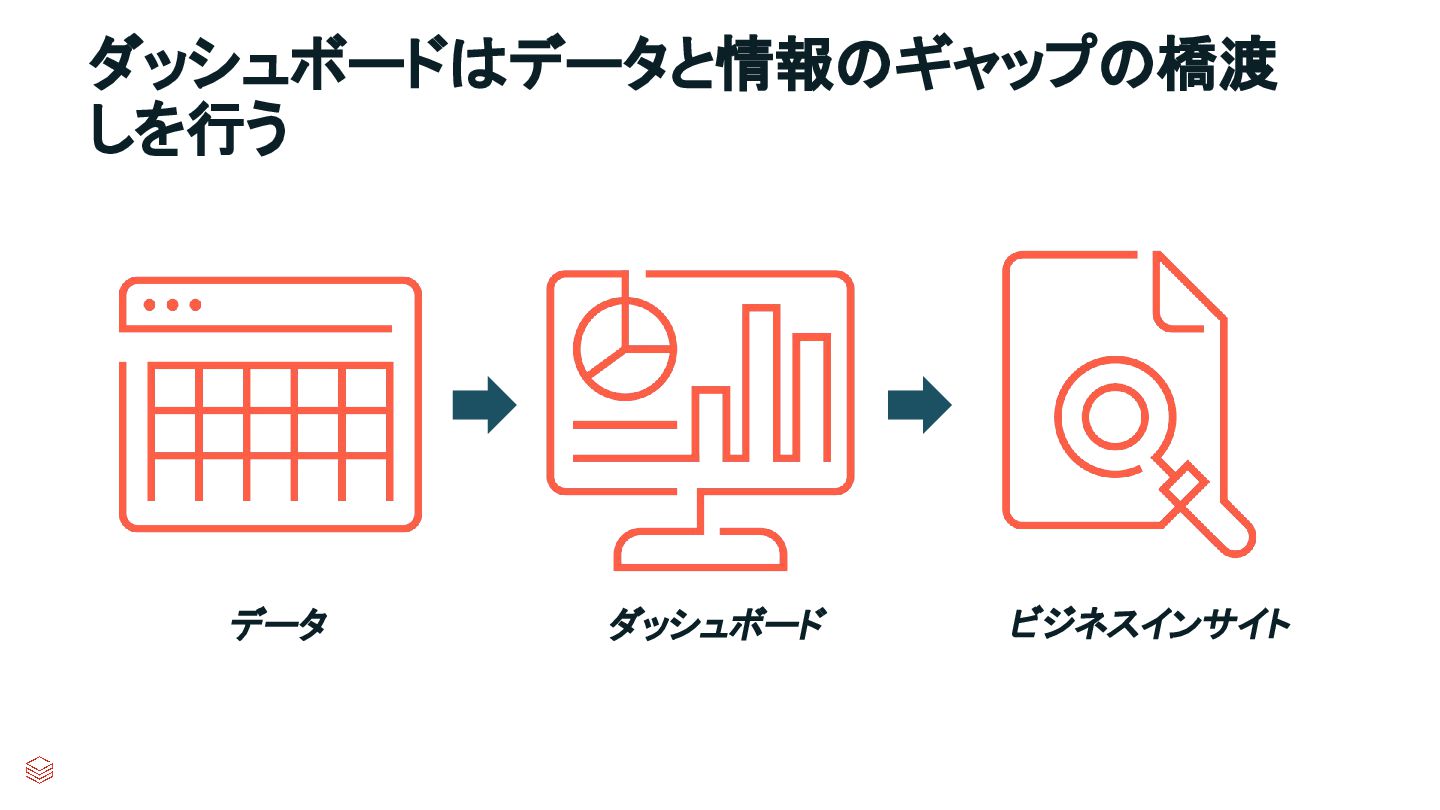 ダッシュボードはデータと情報のギャップの橋渡しを行う

データ

ダッシュボード

ビジネスインサイト